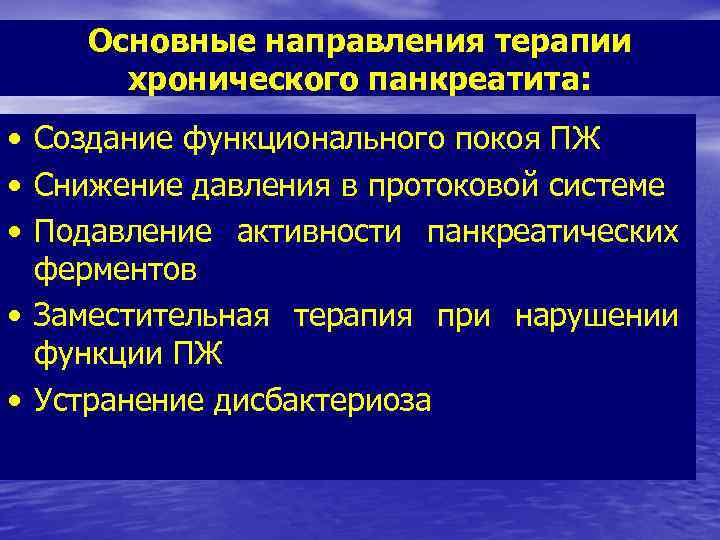 Основные направления терапии хронического панкреатита:

• Создание функционального покоя ПЖ
• Снижение давления в протоковой системе
• Подавление активности панкреатических ферментов
• Заместительная терапия при нарушении функции ПЖ
• Устранение дисбактериоза